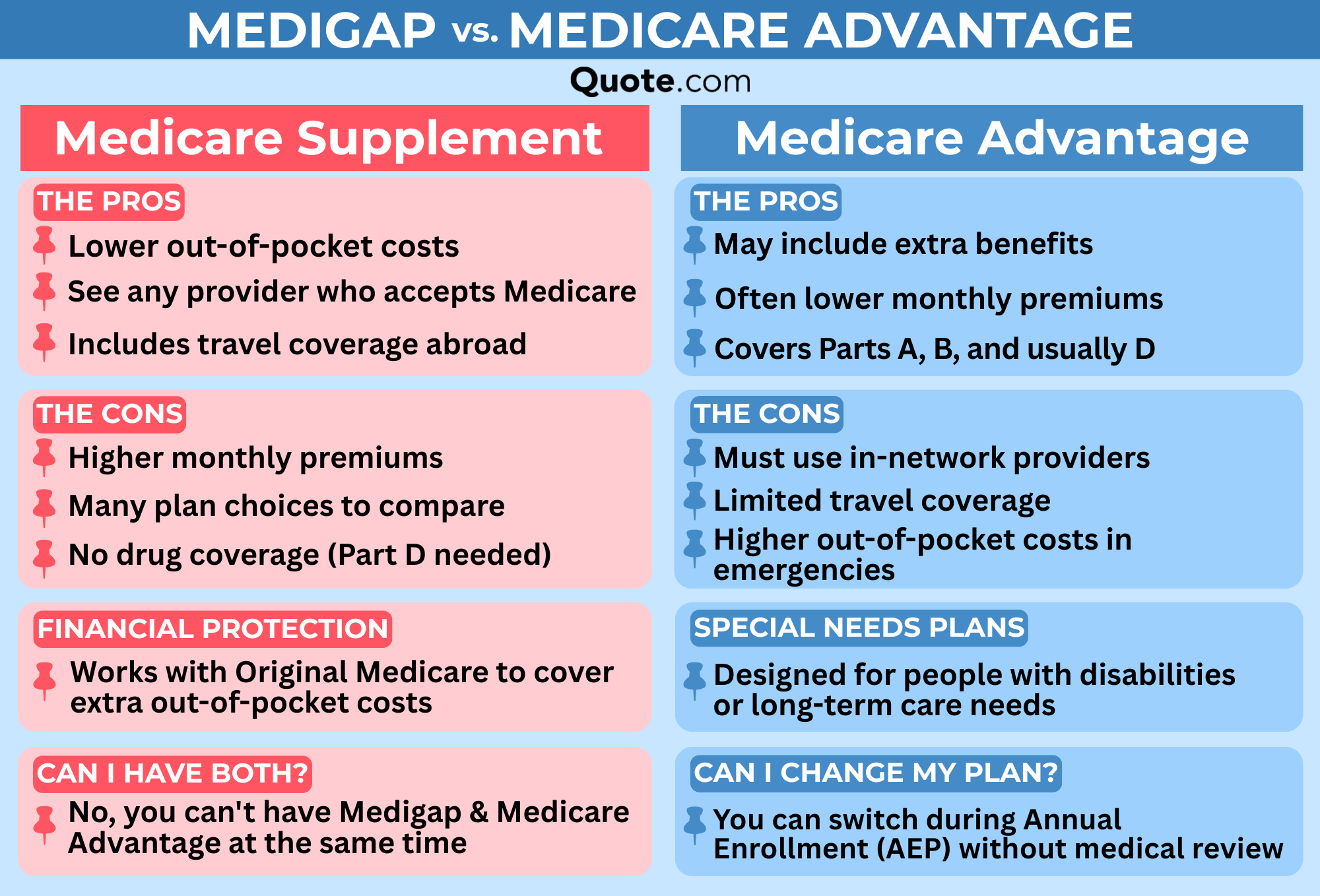 MEDIGAP vs. MEDICARE ADVANTAGE

Quote.com

Medicare Supplement

THE PROS
Lower out-of-pocket costs
See any provider who accepts Medicare
Includes travel coverage abroad

THE CONS
Higher monthly premiums
Many plan choices to compare
No drug coverage (Part D needed)

FINANCIAL PROTECTION
Works with Original Medicare to cover extra out-of-pocket costs

CAN I HAVE BOTH?
No, you can't have Medigap & Medicare Advantage at the same time

Medicare Advantage

THE PROS
May include extra benefits
Often lower monthly premiums
Covers Parts A, B, and usually D

THE CONS
Must use in-network providers
Limited travel coverage
Higher out-of-pocket costs in emergencies

SPECIAL NEEDS PLANS
Designed for people with disabilities or long-term care needs

CAN I CHANGE MY PLAN?
You can switch during Annual Enrollment (AEP) without medical review